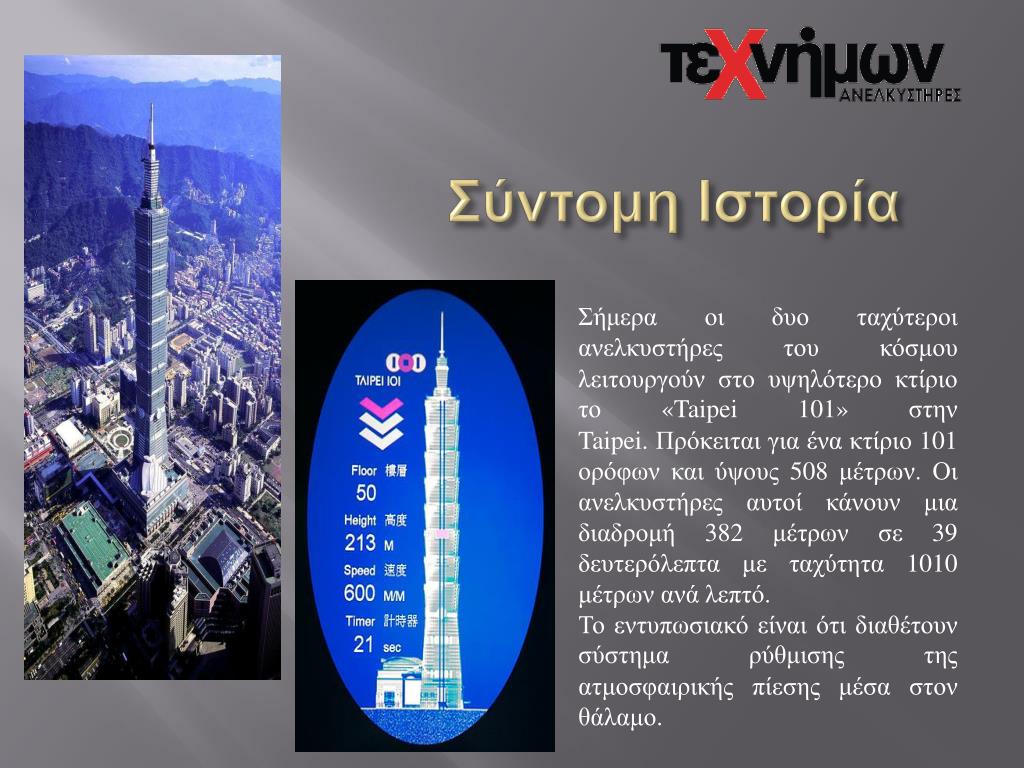 τεχνήμων
ΑΝΕΛΚΥΣΤΗΡΕΣ

Σύντομη Ιστορία

TAIPEI 101

Floor 樓層
50
Height 高度
213 M
Speed 速度
600 M/M
Timer 計時器
21 sec

Σήμερα οι δυο ταχύτεροι ανελκυστήρες του κόσμου λειτουργούν στο υψηλότερο κτίριο το «Taipei 101» στην Taipei. Πρόκειται για ένα κτίριο 101 ορόφων και ύψους 508 μέτρων. Οι ανελκυστήρες αυτοί κάνουν μια διαδρομή 382 μέτρων σε 39 δευτερόλεπτα με ταχύτητα 1010 μέτρων ανά λεπτό.
Το εντυπωσιακό είναι ότι διαθέτουν σύστημα ρύθμισης της ατμοσφαιρικής πίεσης μέσα στον θάλαμο.